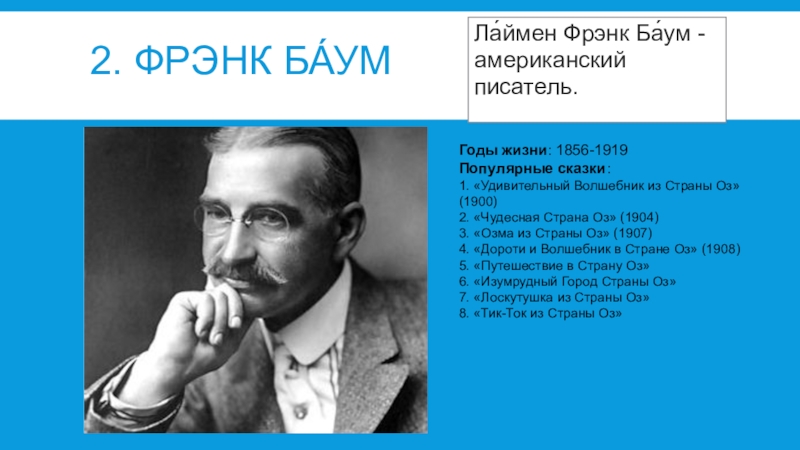 2. ФРЭНК БА́УМ

Ла́ймен Фрэнк Ба́ум - американский писатель.

Годы жизни: 1856-1919
Популярные сказки:
1. «Удивительный Волшебник из Страны Оз» (1900)
2. «Чудесная Страна Оз» (1904)
3. «Озма из Страны Оз» (1907)
4. «Дороти и Волшебник в Стране Оз» (1908)
5. «Путешествие в Страну Оз»
6. «Изумрудный Город Страны Оз»
7. «Лоскутушка из Страны Оз»
8. «Тик-Ток из Страны Оз»